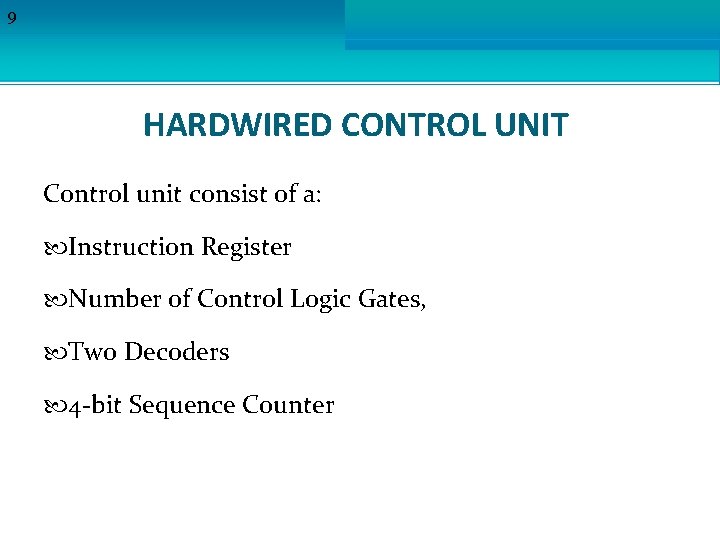 9

HARDWIRED CONTROL UNIT

Control unit consist of a:

Instruction Register

Number of Control Logic Gates,

Two Decoders

4-bit Sequence Counter